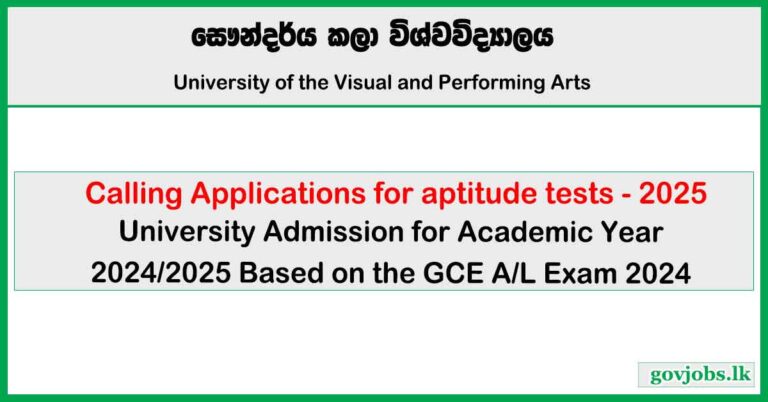 සෞන්දර්ය කලා විශ්වවිද්‍යාලය

University of the Visual and Performing Arts

Calling Applications for aptitude tests - 2025
University Admission for Academic Year 2024/2025 Based on the GCE A/L Exam 2024

govjobs.lk